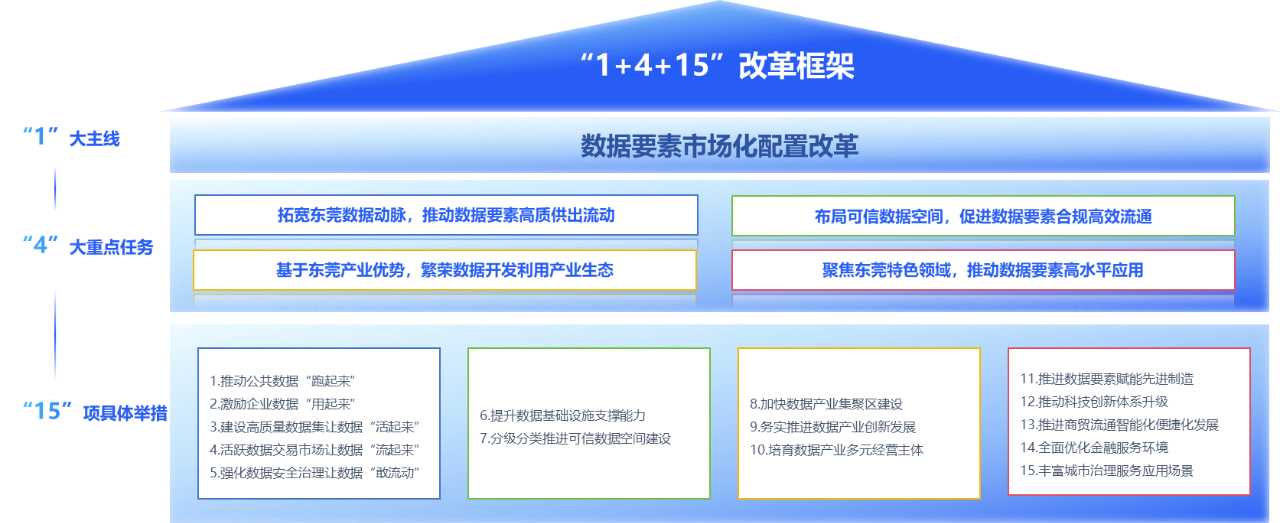 “1+4+15”改革框架

“1”大主线

数据要素市场化配置改革

“4”大重点任务

拓宽东莞数据动脉，推动数据要素高质供出流动

布局可信数据空间，促进数据要素合规高效流通

基于东莞产业优势，繁荣数据开发利用产业生态

聚焦东莞特色领域，推动数据要素高水平应用

“15”项具体举措

1.推动公共数据“跑起来”
2.激励企业数据“用起来”
3.建设高质量数据集让数据“活起来”
4.活跃数据交易市场让数据“流起来”
5.强化数据安全治理让数据“敢流动”

6.提升数据基础设施支撑能力
7.分级分类推进可信数据空间建设

8.加快数据产业集聚区建设
9.务实推进数据产业创新发展
10.培育数据产业多元经营主体

11.推进数据要素赋能先进制造
12.推动科技创新体系升级
13.推进商贸流通智能化便捷化发展
14.全面优化金融服务环境
15.丰富城市治理服务应用场景